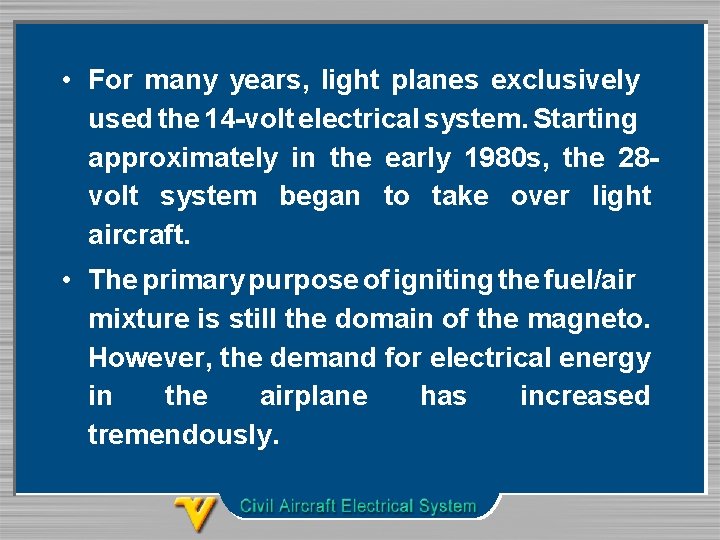 • For many years, light planes exclusively used the 14-volt electrical system. Starting approximately in the early 1980s, the 28-volt system began to take over light aircraft.

• The primary purpose of igniting the fuel/air mixture is still the domain of the magneto. However, the demand for electrical energy in the airplane has increased tremendously.

Civil Aircraft Electrical System